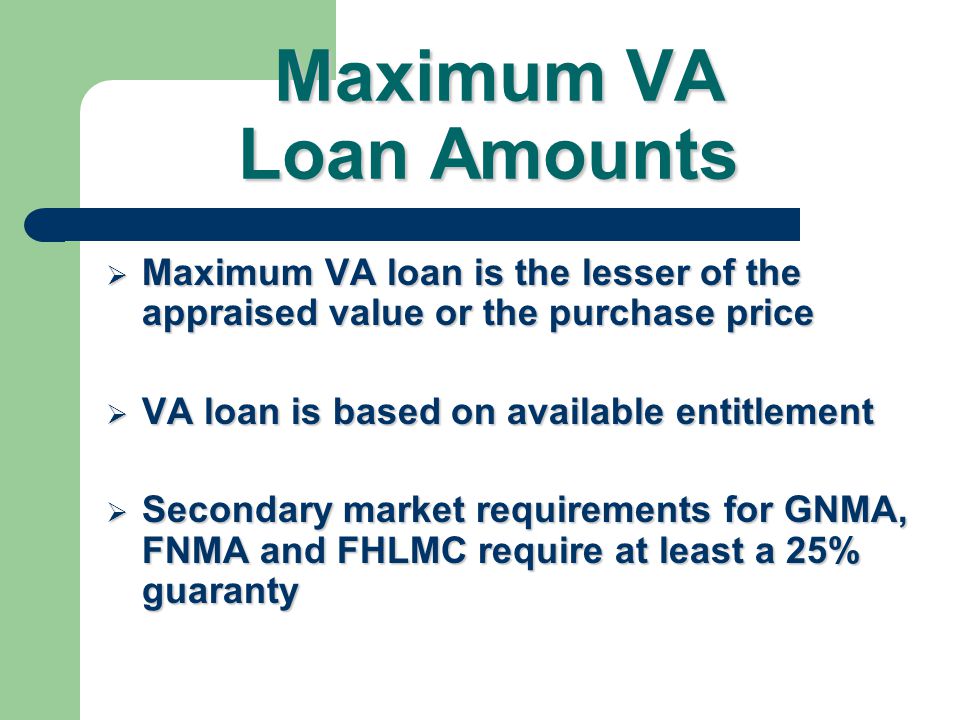 Maximum VA Loan Amounts

➢ Maximum VA loan is the lesser of the appraised value or the purchase price

➢ VA loan is based on available entitlement

➢ Secondary market requirements for GNMA, FNMA and FHLMC require at least a 25% guaranty